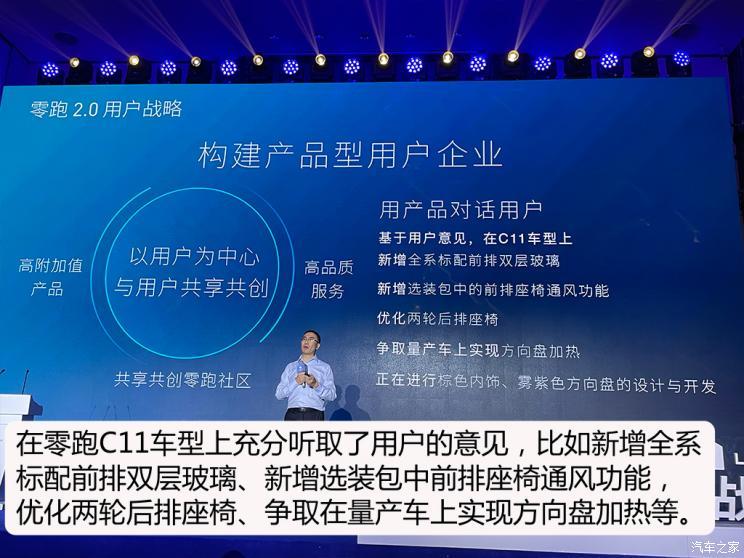 零跑 2.0 用户战略

构建产品型用户企业

高附加值产品

以用户为中心
与用户共享共创

高品质服务

共享共创零跑社区

用产品对话用户

基于用户意见，在C11车型上
新增全系标配前排双层玻璃
新增选装包中的前排座椅通风功能
优化两轮后排座椅
争取量产车上实现方向盘加热
正在进行棕色内饰、雾紫色方向盘的设计与开发

在零跑C11车型上充分听取了用户的意见，比如新增全系标配前排双层玻璃、新增选装包中前排座椅通风功能，优化两轮后排座椅、争取在量产车上实现方向盘加热等。

汽车之家